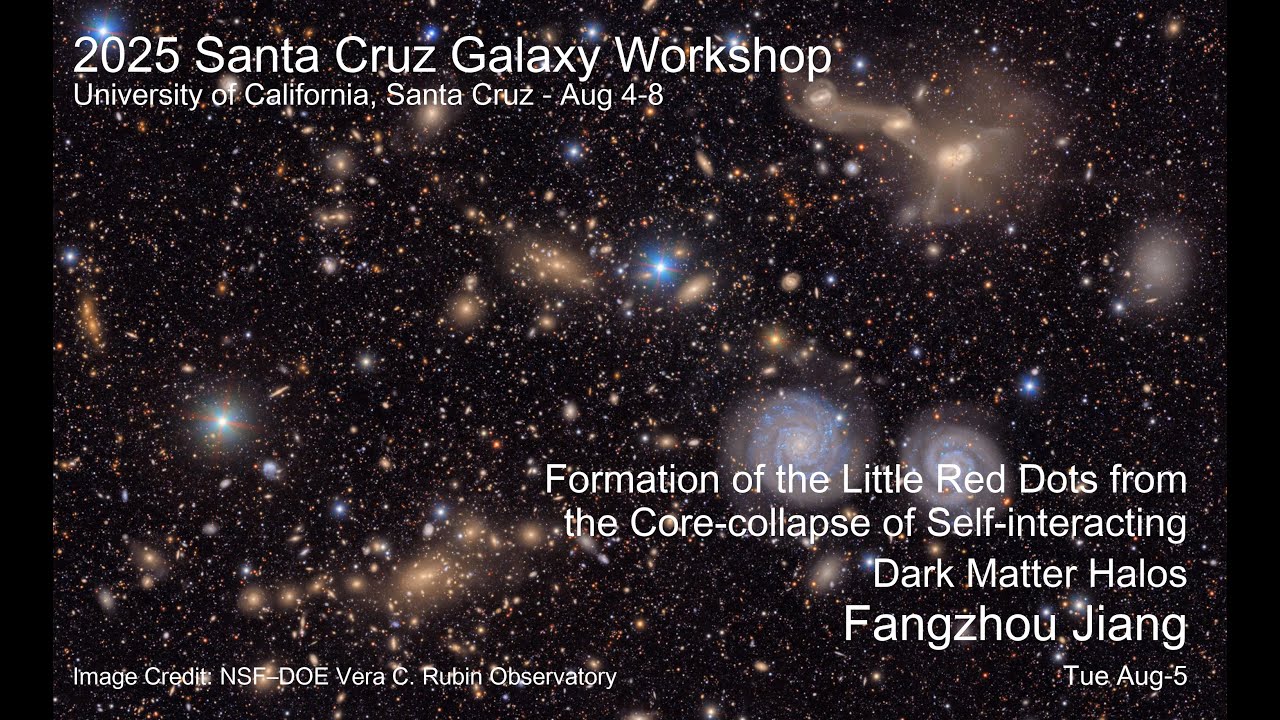 2025 Santa Cruz Galaxy Workshop
University of California, Santa Cruz - Aug 4-8

Formation of the Little Red Dots from the Core-collapse of Self-interacting Dark Matter Halos
Fangzhou Jiang

Image Credit: NSF–DOE Vera C. Rubin Observatory

Tue Aug-5